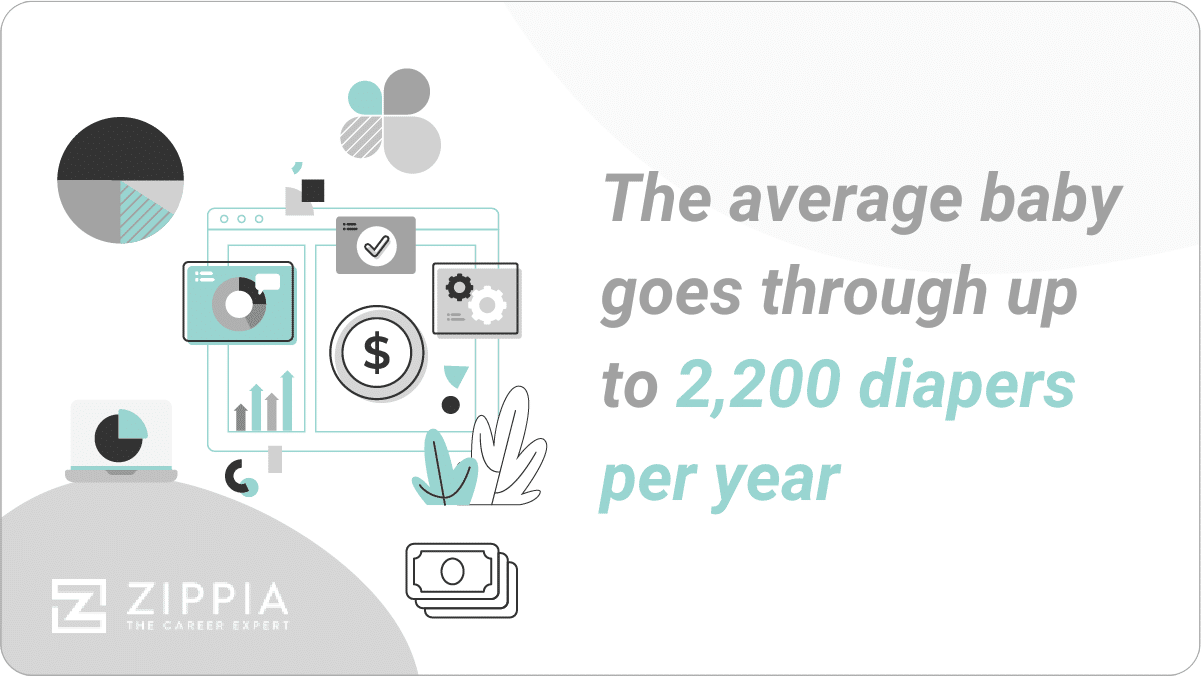 $

The average baby goes through up to 2,200 diapers per year

ZIPPIA
THE CAREER EXPERT